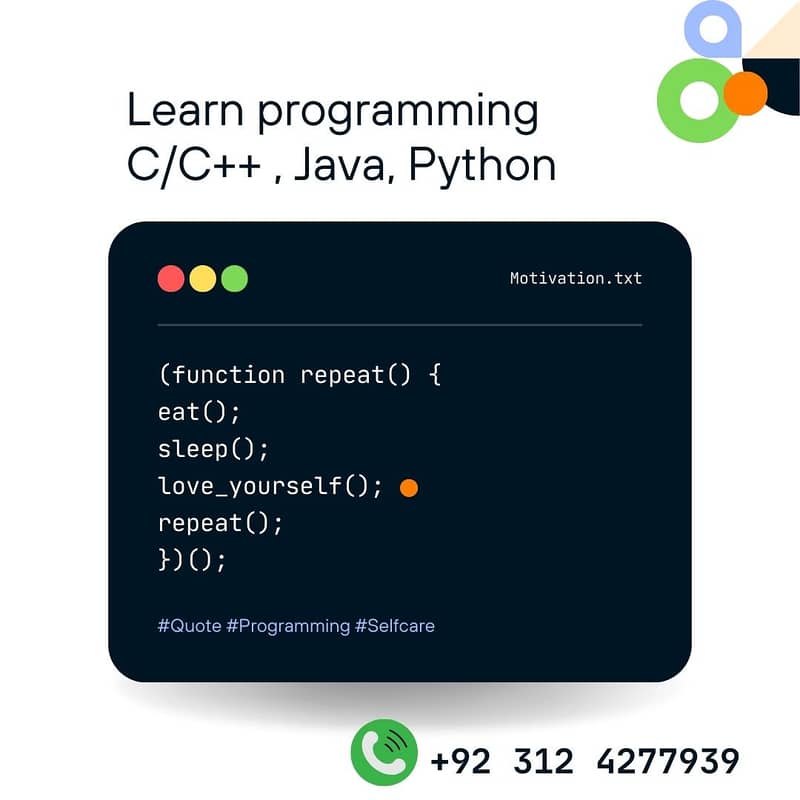 Learn programming
C/C++ , Java, Python

Motivation.txt

(function repeat() {
eat();
sleep();
love_yourself();
repeat();
})();

#Quote #Programming #Selfcare

+92 312 4277939